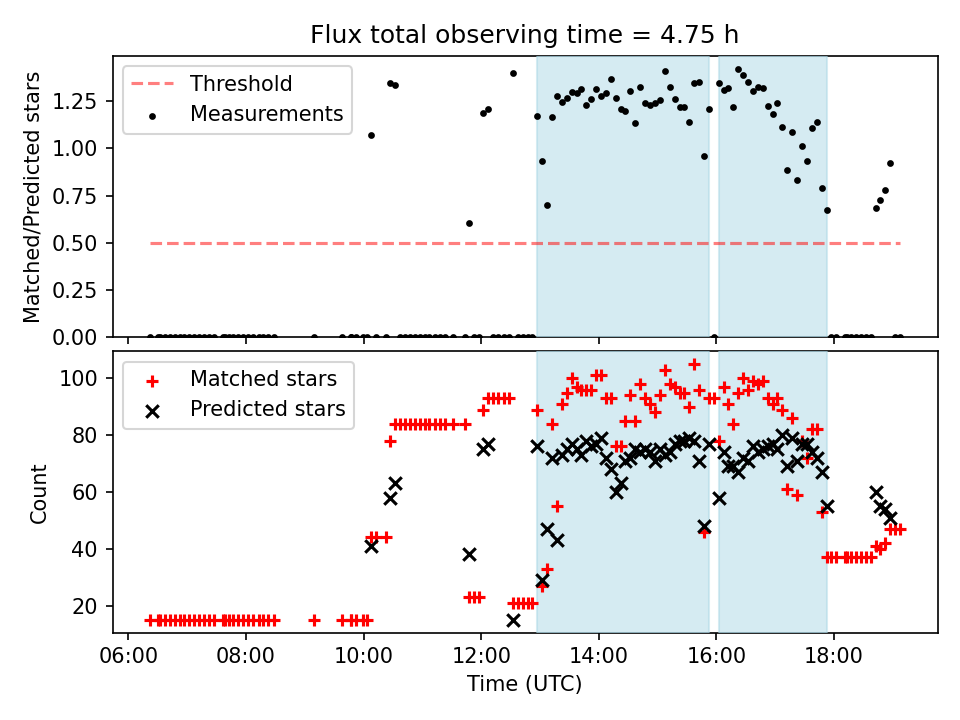 Flux total observing time = 4.75 h

Threshold
Measurements

Matched/Predicted stars

1.25
1.00
0.75
0.50
0.25
0.00

Matched stars
Predicted stars

Count

100
80
60
40
20

06:00
08:00
10:00
12:00
14:00
16:00
18:00

Time (UTC)